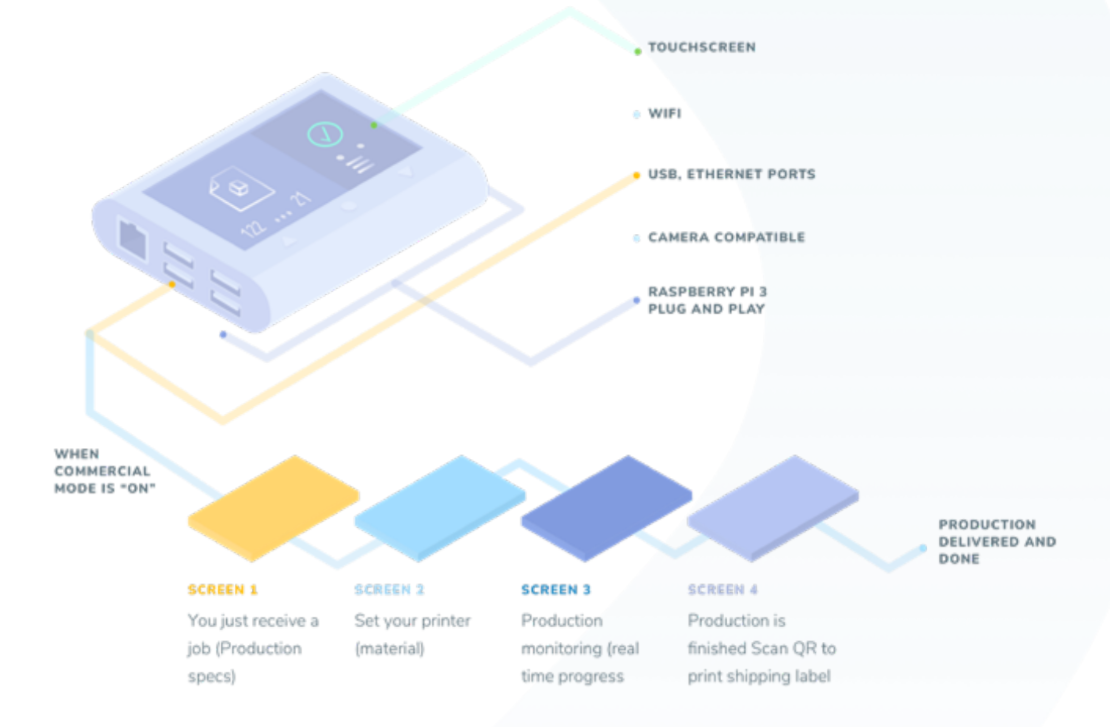 TOUCHSCREEN

WIFI

USB, ETHERNET PORTS

CAMERA COMPATIBLE

RASPBERRY PI 3
PLUG AND PLAY

122 ... 21

WHEN COMMERCIAL MODE IS "ON"

PRODUCTION DELIVERED AND DONE

SCREEN 1
You just receive a job (Production specs)

SCREEN 2
Set your printer (material)

SCREEN 3
Production monitoring (real time progress

SCREEN 4
Production is finished Scan QR to print shipping label